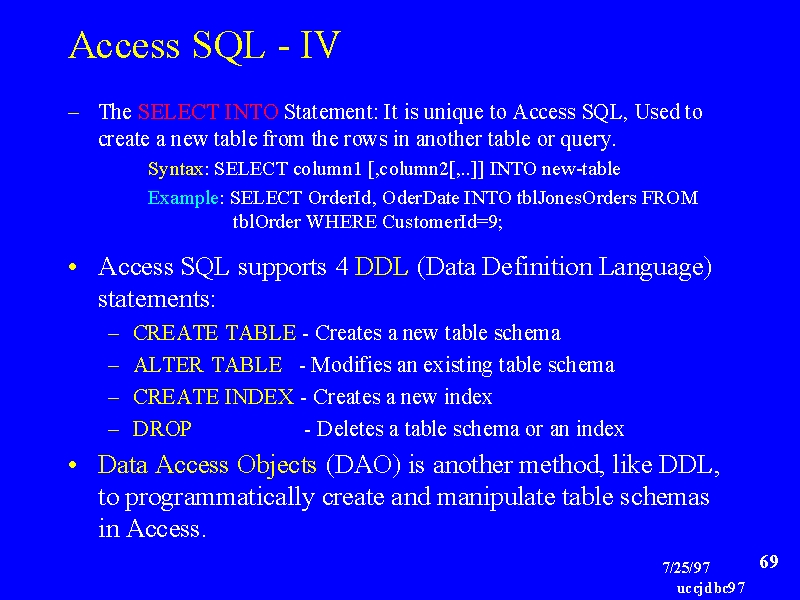 Access SQL - IV

– The SELECT INTO Statement: It is unique to Access SQL, Used to create a new table from the rows in another table or query.

Syntax: SELECT column1 [,column2[,..]] INTO new-table

Example: SELECT OrderId, OderDate INTO tblJonesOrders FROM tblOrder WHERE CustomerId=9;

• Access SQL supports 4 DDL (Data Definition Language) statements:

– CREATE TABLE - Creates a new table schema

– ALTER TABLE - Modifies an existing table schema

– CREATE INDEX - Creates a new index

– DROP - Deletes a table schema or an index

• Data Access Objects (DAO) is another method, like DDL, to programmatically create and manipulate table schemas in Access.

7/25/97

69

uccjdbc97